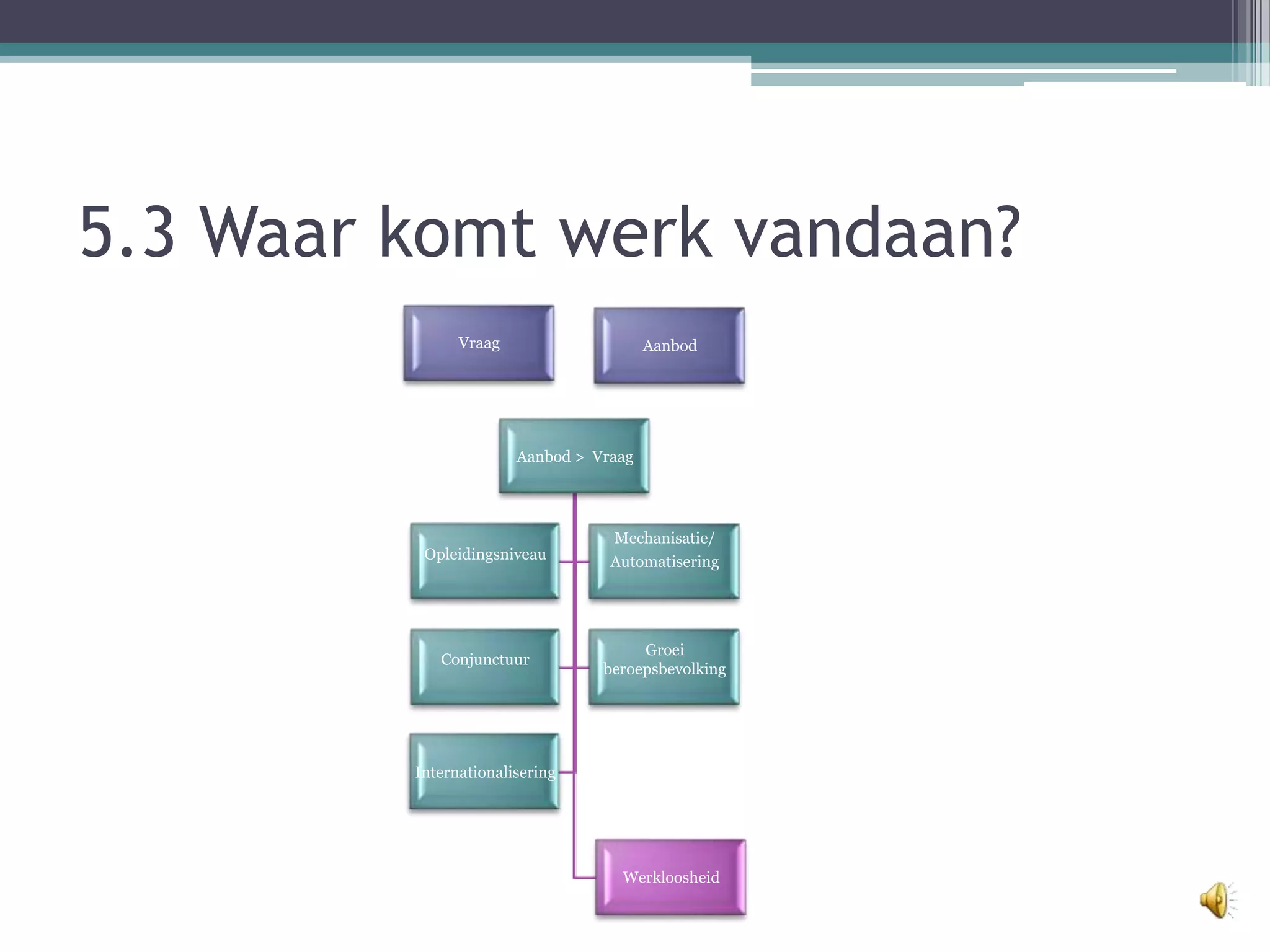 5.3 Waar komt werk vandaan?

Vraag

Aanbod

Aanbod > Vraag

Opleidingsniveau

Mechanisatie/ Automatisering

Conjunctuur

Groei beroepsbevolking

Internationalisering

Werkloosheid